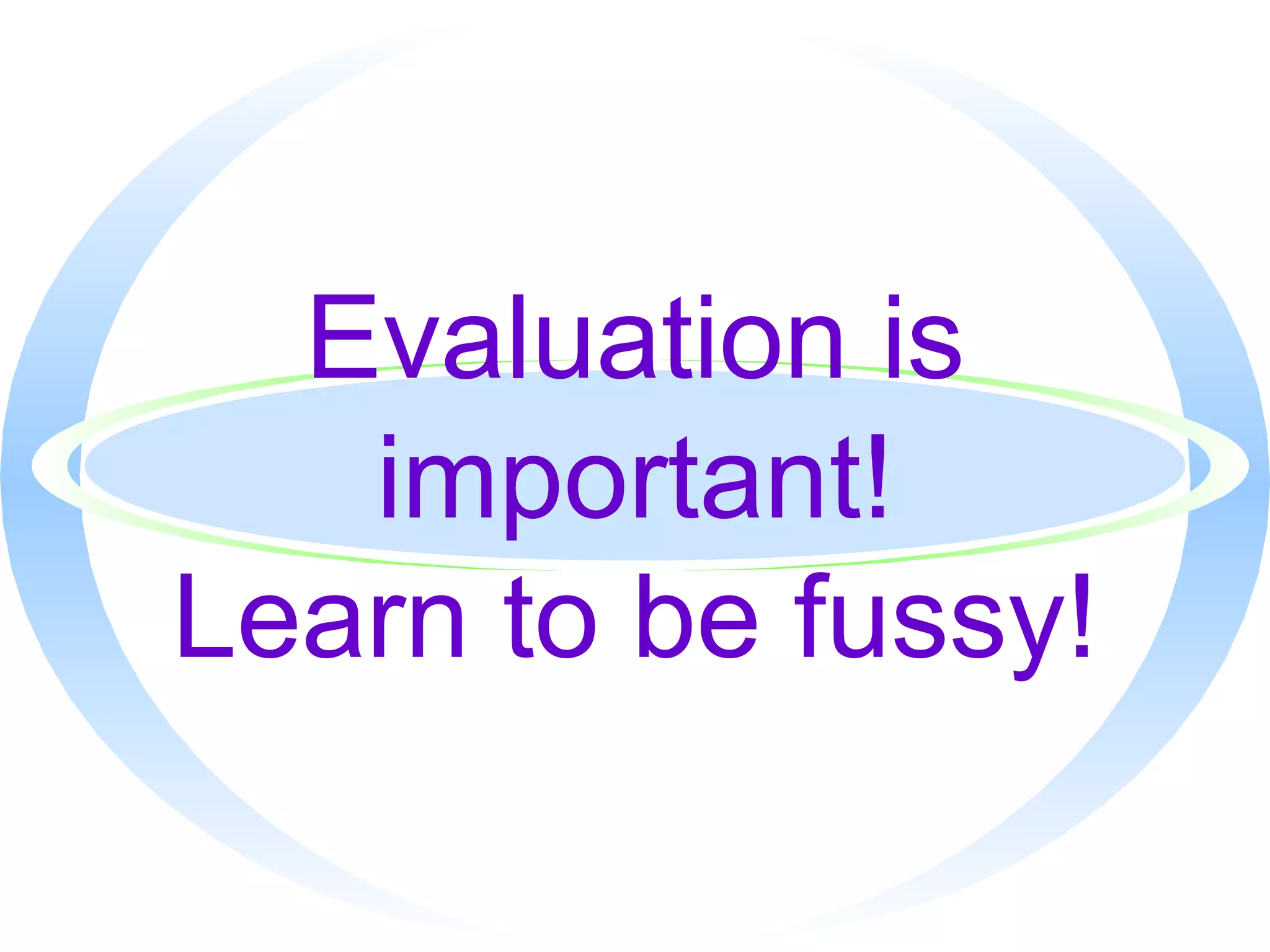 Evaluation is important!
Learn to be fussy!